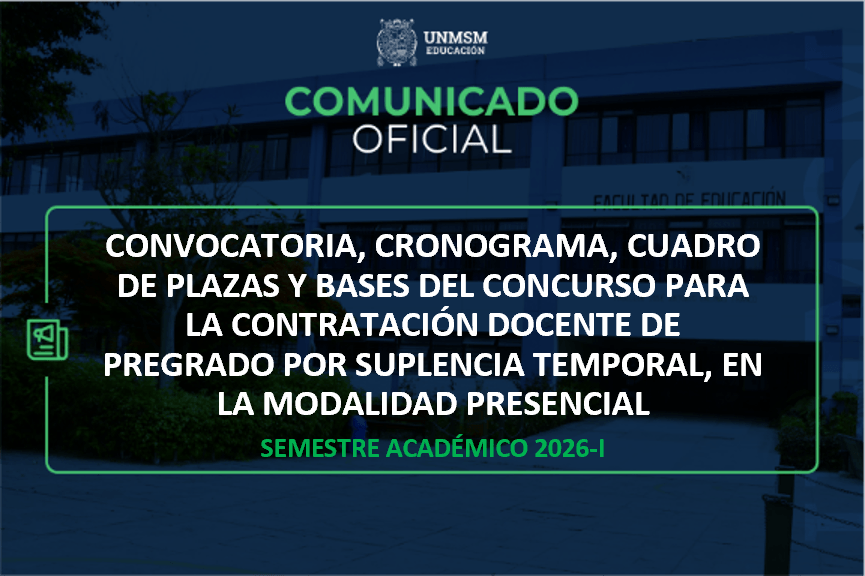 UNMSM
EDUCACIÓN

COMUNICADO
OFICIAL

FACULTAD DE EDUCACIÓN

CONVOCATORIA, CRONOGRAMA, CUADRO DE PLAZAS Y BASES DEL CONCURSO PARA LA CONTRATACIÓN DOCENTE DE PREGRADO POR SUPLENCIA TEMPORAL, EN LA MODALIDAD PRESENCIAL

SEMESTRE ACADÉMICO 2026-I